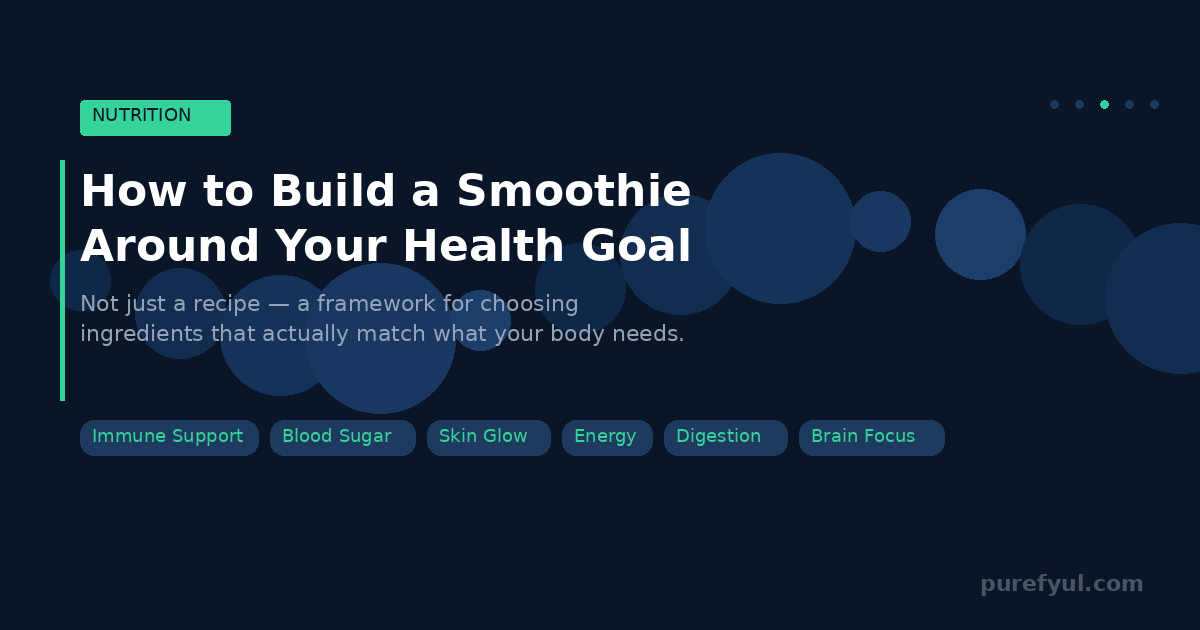 NUTRITION

How to Build a Smoothie Around Your Health Goal

Not just a recipe — a framework for choosing ingredients that actually match what your body needs.

Immune Support
Blood Sugar
Skin Glow
Energy
Digestion
Brain Focus

purefyul.com